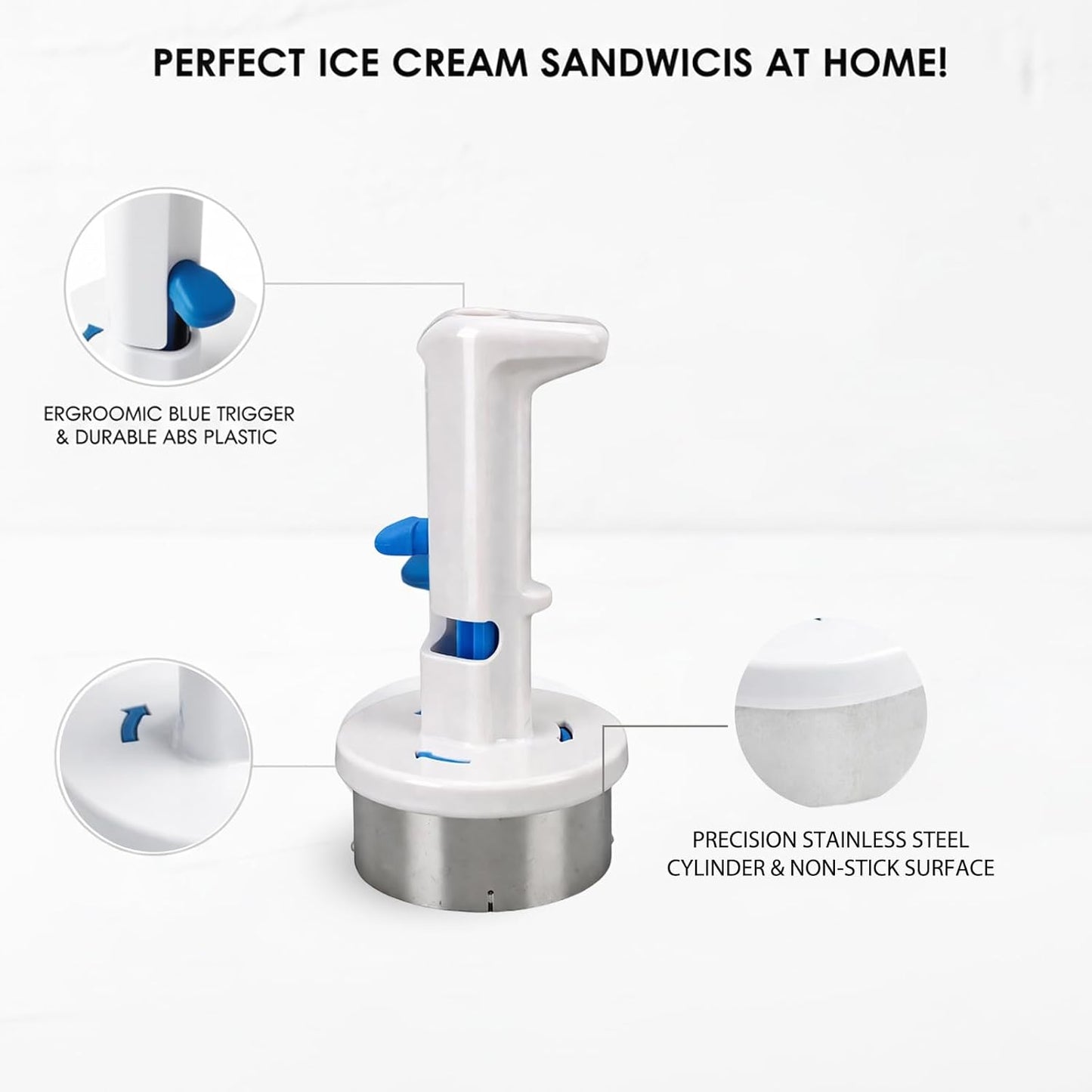 PERFECT ICE CREAM SANDWICIS AT HOME!

ERGROOMIC BLUE TRIGGER
& DURABLE ABS PLASTIC

PRECISION STAINLESS STEEL
CYLINDER & NON-STICK SURFACE